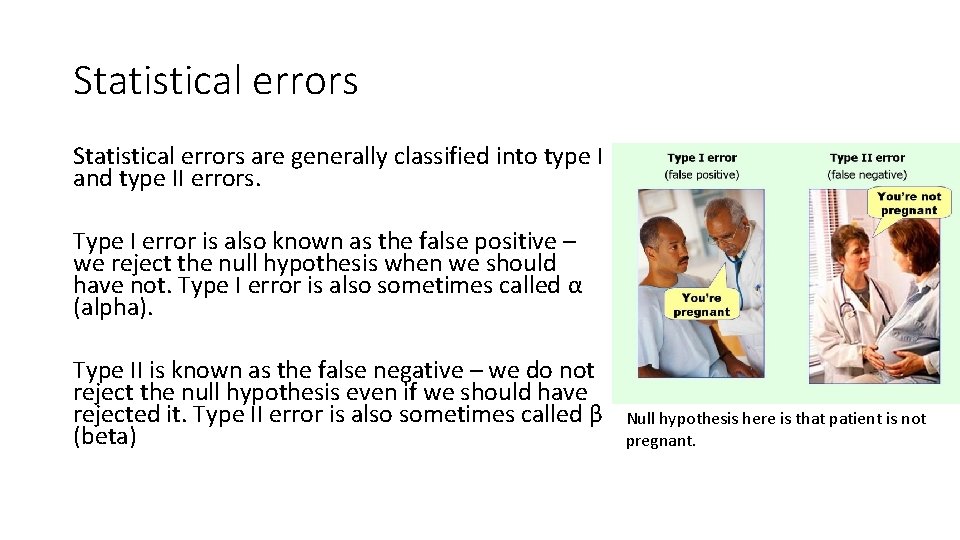 Statistical errors

Statistical errors are generally classified into type I and type II errors.

Type I error is also known as the false positive – we reject the null hypothesis when we should have not. Type I error is also sometimes called α (alpha).

Type II is known as the false negative – we do not reject the null hypothesis even if we should have rejected it. Type II error is also sometimes called β (beta)

Type I error
(false positive)

You're pregnant

Type II error
(false negative)

You're not pregnant

Null hypothesis here is that patient is not pregnant.